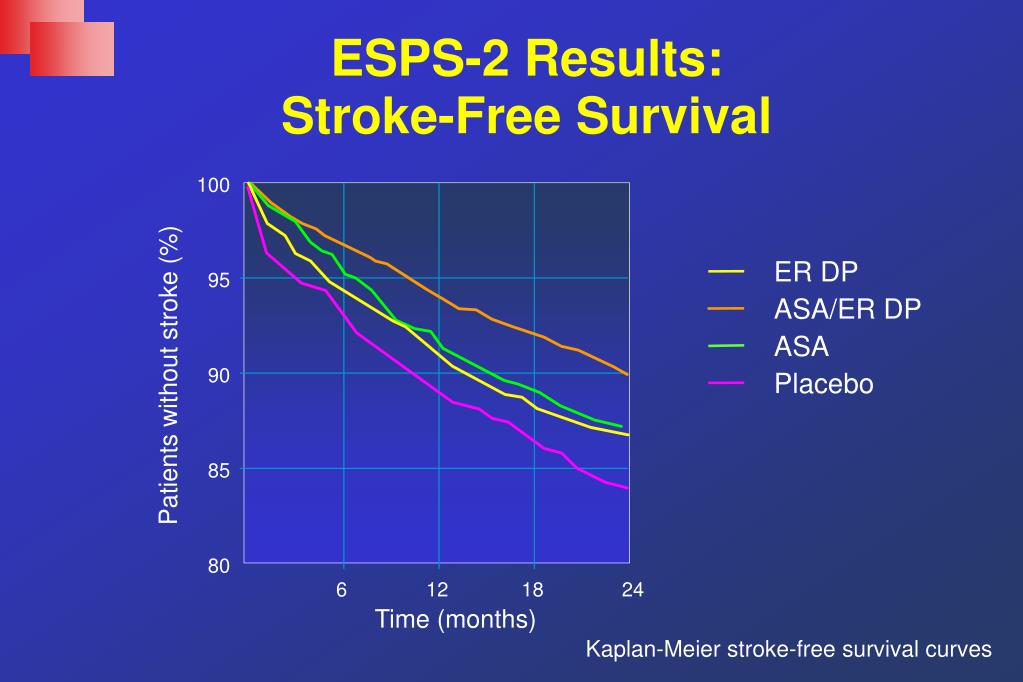 ESPS-2 Results:
Stroke-Free Survival

Patients without stroke (%)

100
95
90
85
80

6
12
18
24

Time (months)

ER DP
ASA/ER DP
ASA
Placebo

Kaplan-Meier stroke-free survival curves